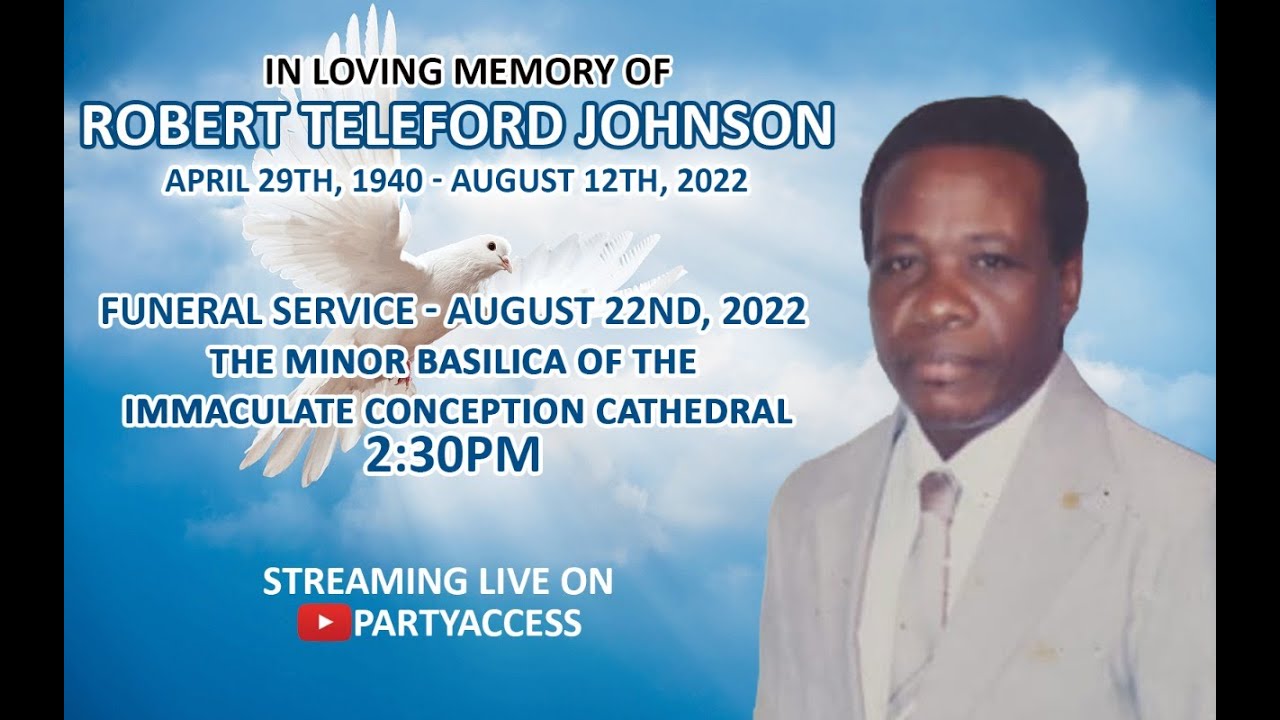 IN LOVING MEMORY OF
ROBERT TELEFORD JOHNSON
APRIL 29TH, 1940 - AUGUST 12TH, 2022

FUNERAL SERVICE - AUGUST 22ND, 2022
THE MINOR BASILICA OF THE
IMMACULATE CONCEPTION CATHEDRAL
2:30PM

STREAMING LIVE ON
PARTYACCESS